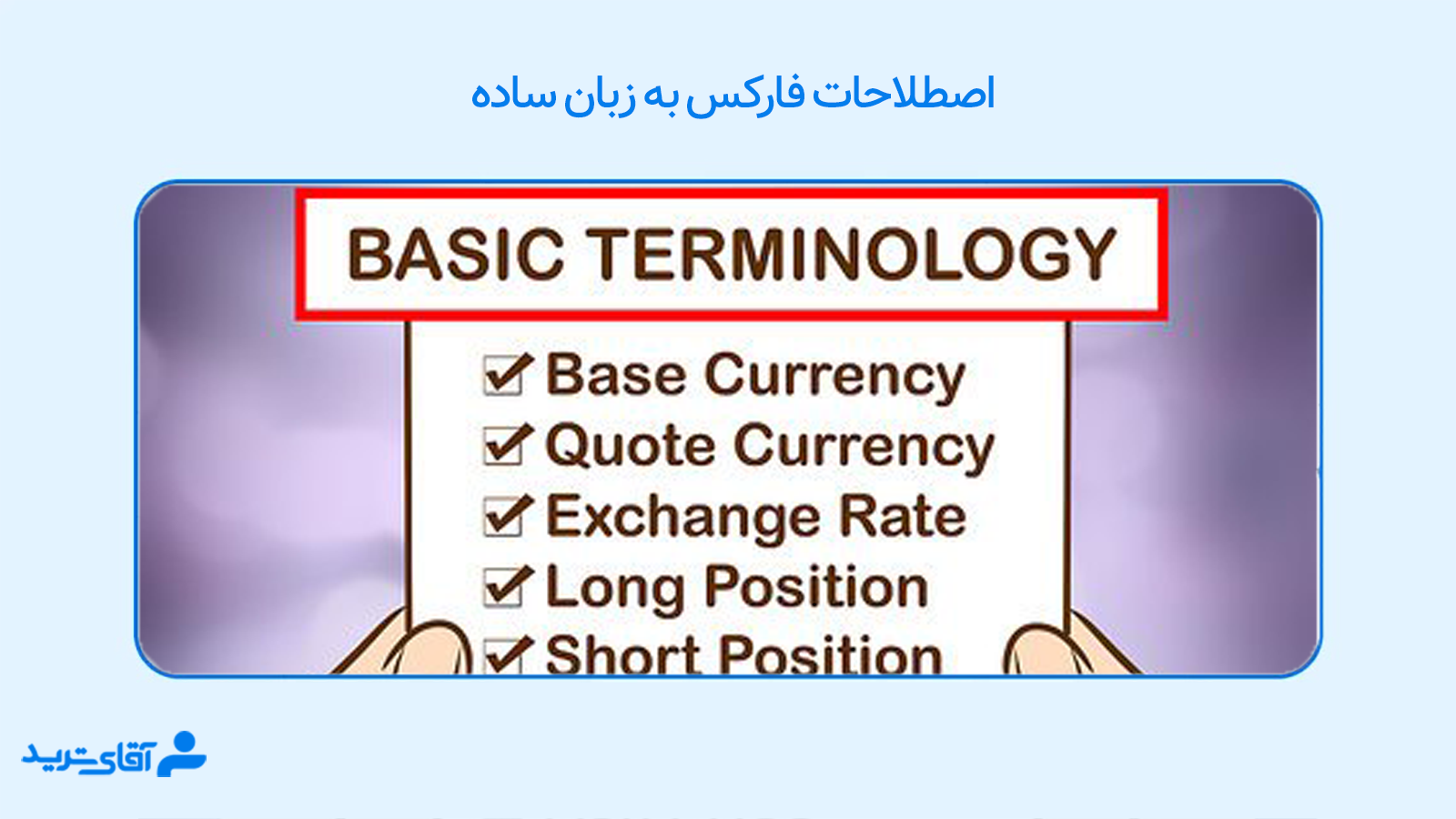 اصطلاحات فارکس به زبان ساده

BASIC TERMINOLOGY

Base Currency
Quote Currency
Exchange Rate
Long Position
Short Position

آقای ترید